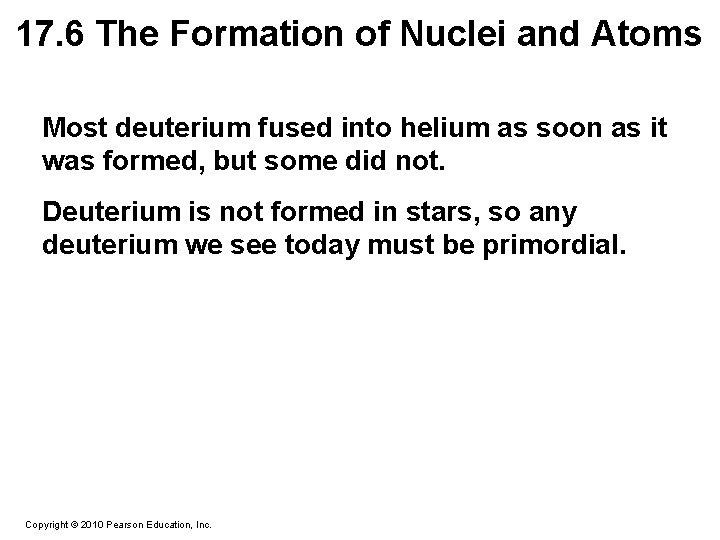 17.6 The Formation of Nuclei and Atoms

Most deuterium fused into helium as soon as it was formed, but some did not.

Deuterium is not formed in stars, so any deuterium we see today must be primordial.

Copyright © 2010 Pearson Education, Inc.